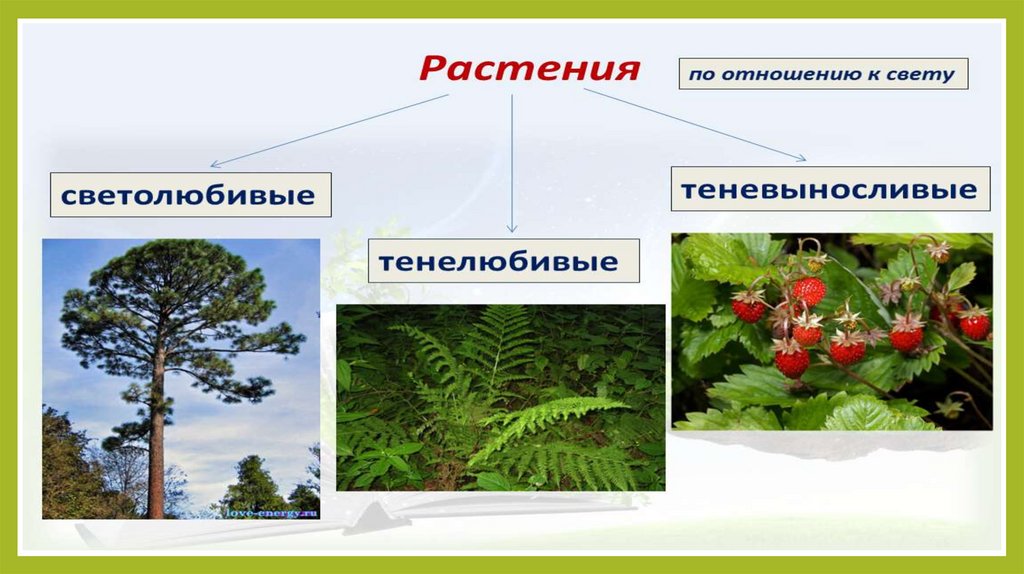 Растения

по отношению к свету

светолюбивые

тенелюбивые

теневыносливые

love-energy.ru